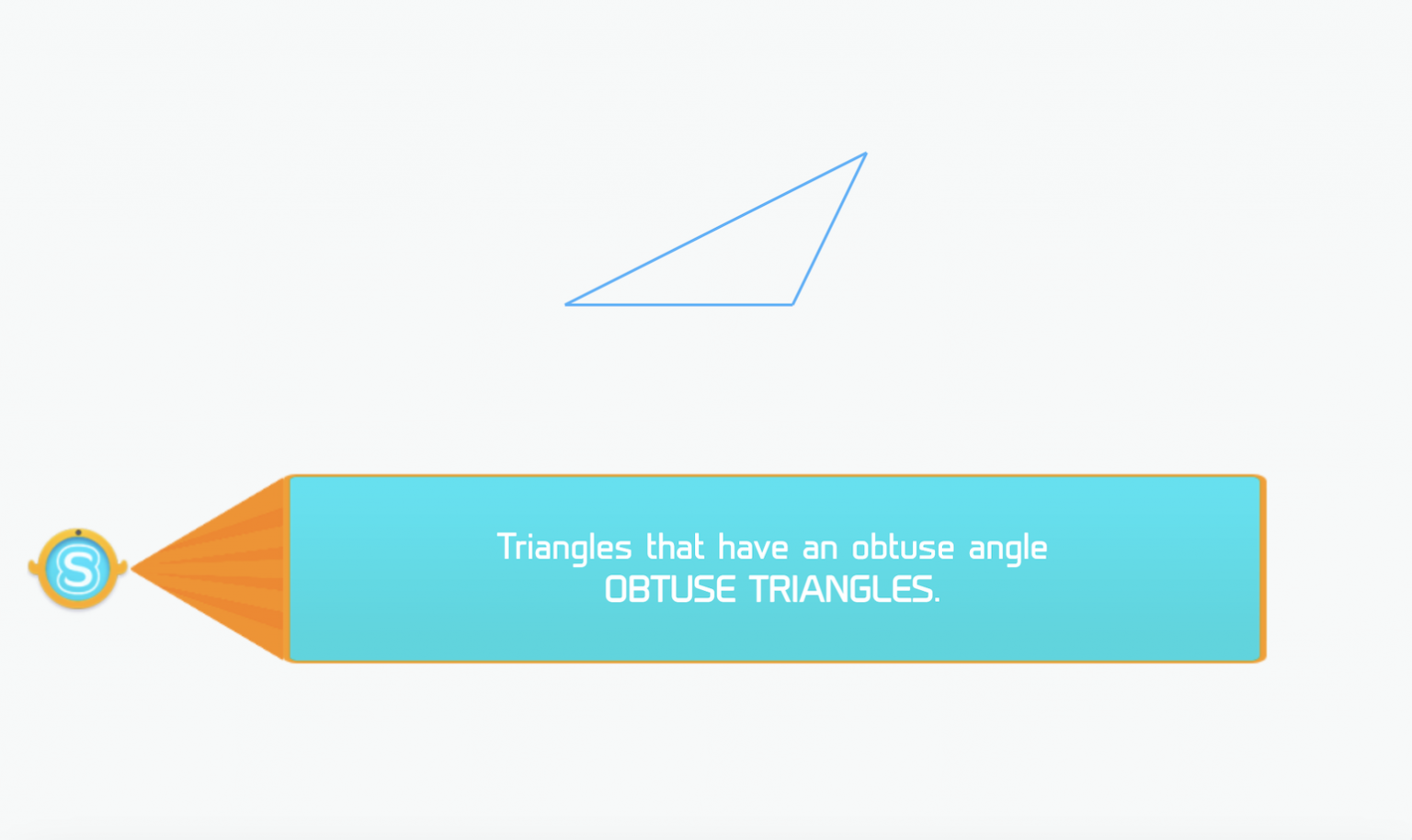 S

Triangles that have an obtuse angle
OBTUSE TRIANGLES.